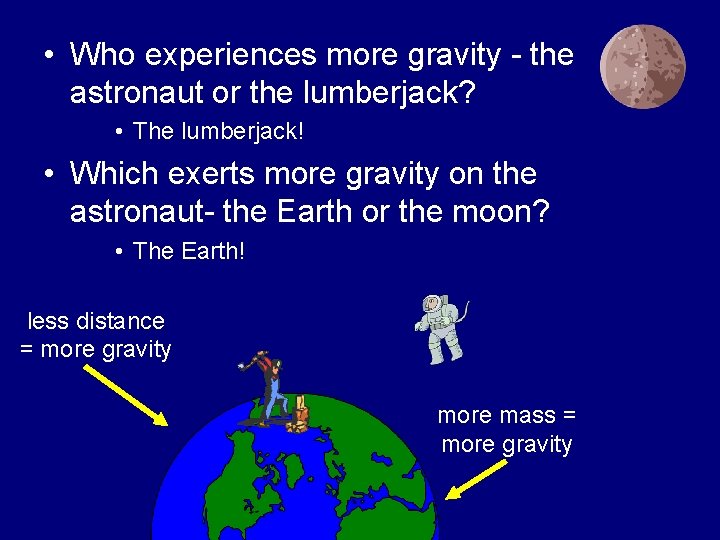 • Who experiences more gravity - the astronaut or the lumberjack?

• The lumberjack!

• Which exerts more gravity on the astronaut- the Earth or the moon?

• The Earth!

less distance = more gravity

more mass = more gravity